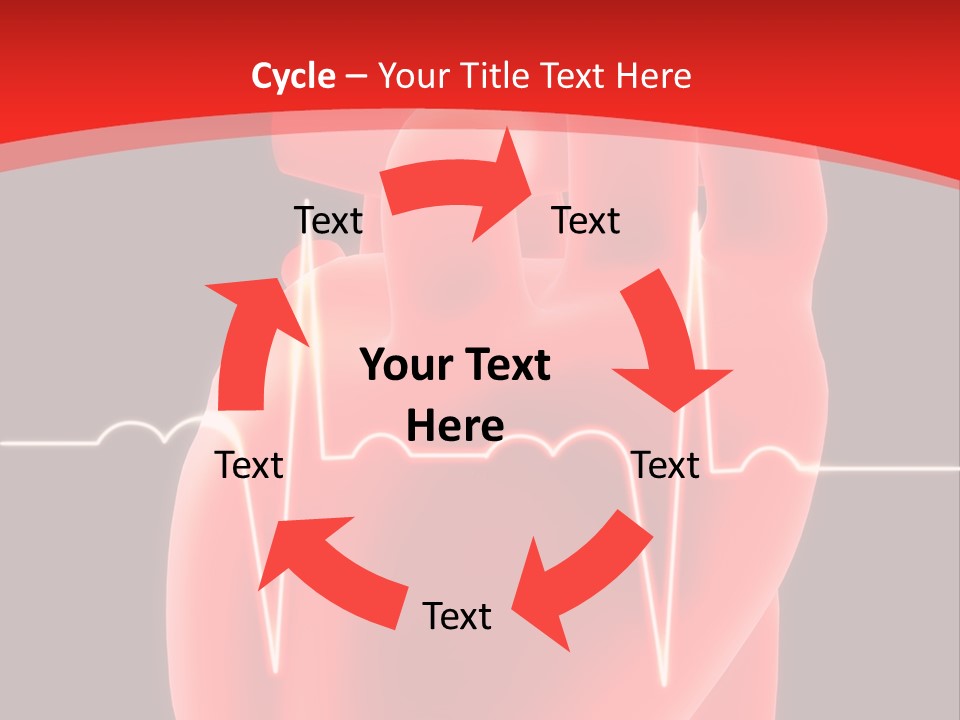 Cycle – Your Title Text Here

Text

Text

Your Text Here

Text

Text

Text